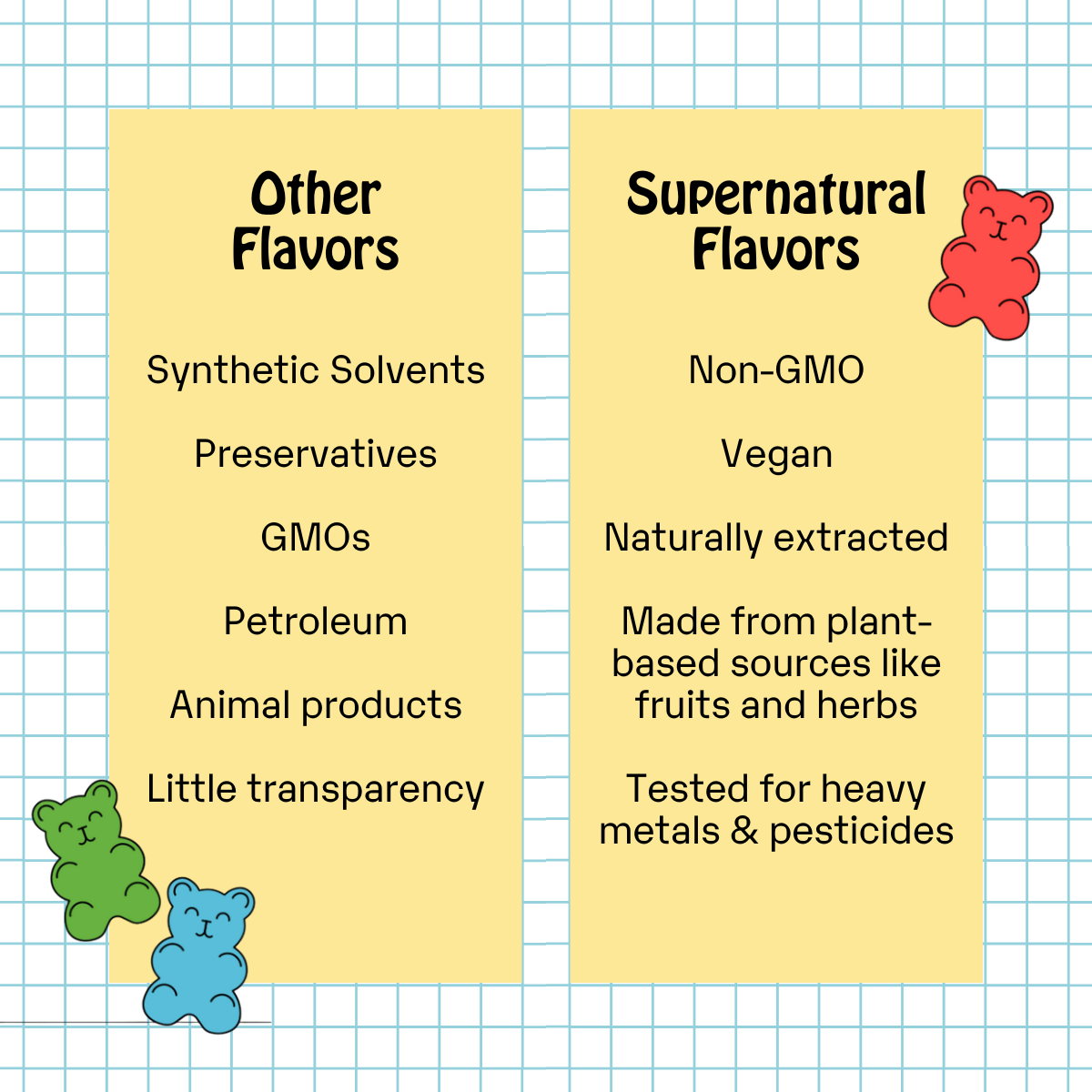 Other Flavors

Synthetic Solvents

Preservatives

GMOs

Petroleum

Animal products

Little transparency

Supernatural Flavors

Non-GMO

Vegan

Naturally extracted

Made from plant-based sources like fruits and herbs

Tested for heavy metals & pesticides